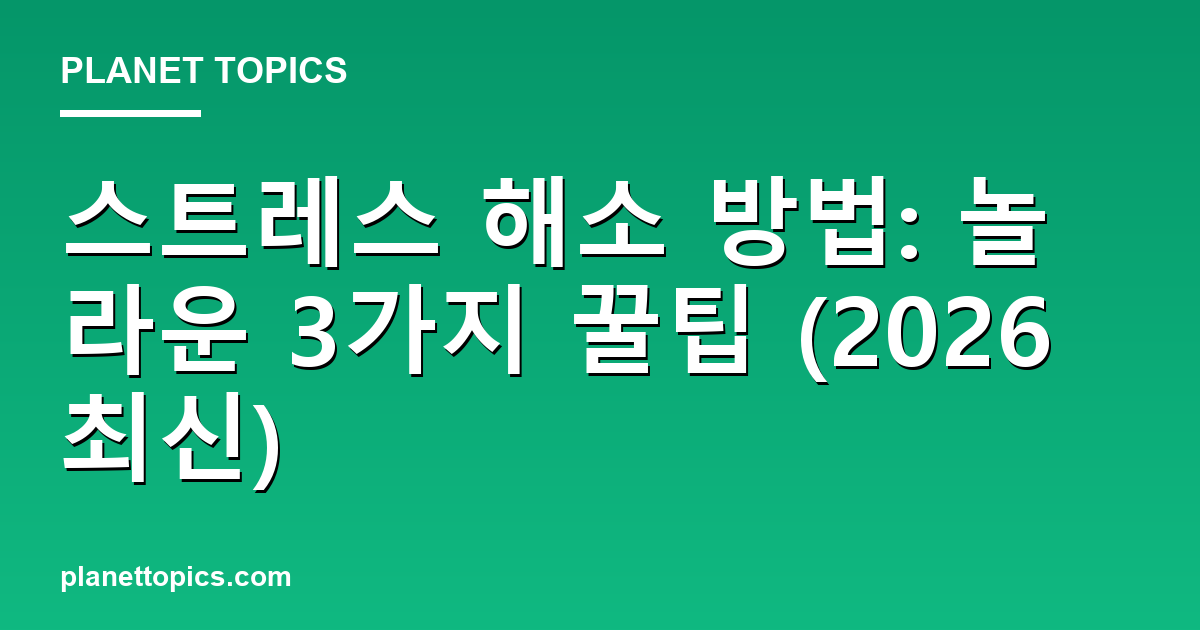 PLANET TOPICS

스트레스 해소 방법: 놀라운 3가지 꿀팁 (2026 최신)

planettopics.com